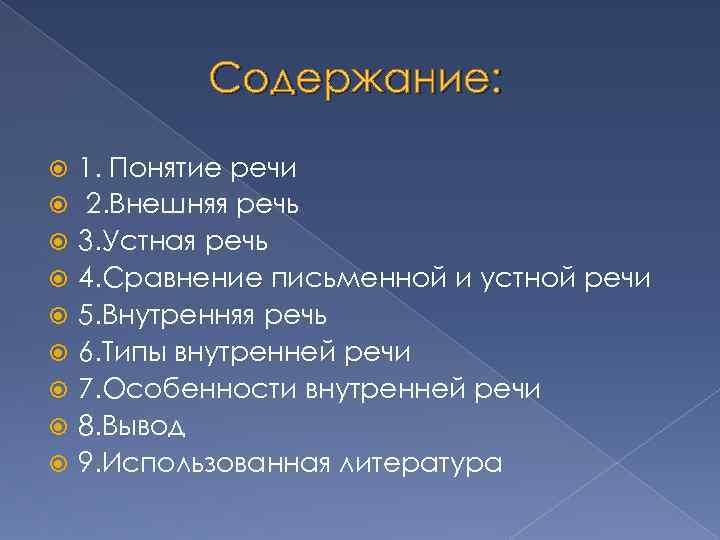 Содержание:

1. Понятие речи
2.Внешняя речь
3.Устная речь
4.Сравнение письменной и устной речи
5.Внутренняя речь
6.Типы внутренней речи
7.Особенности внутренней речи
8.Вывод
9.Использованная литература